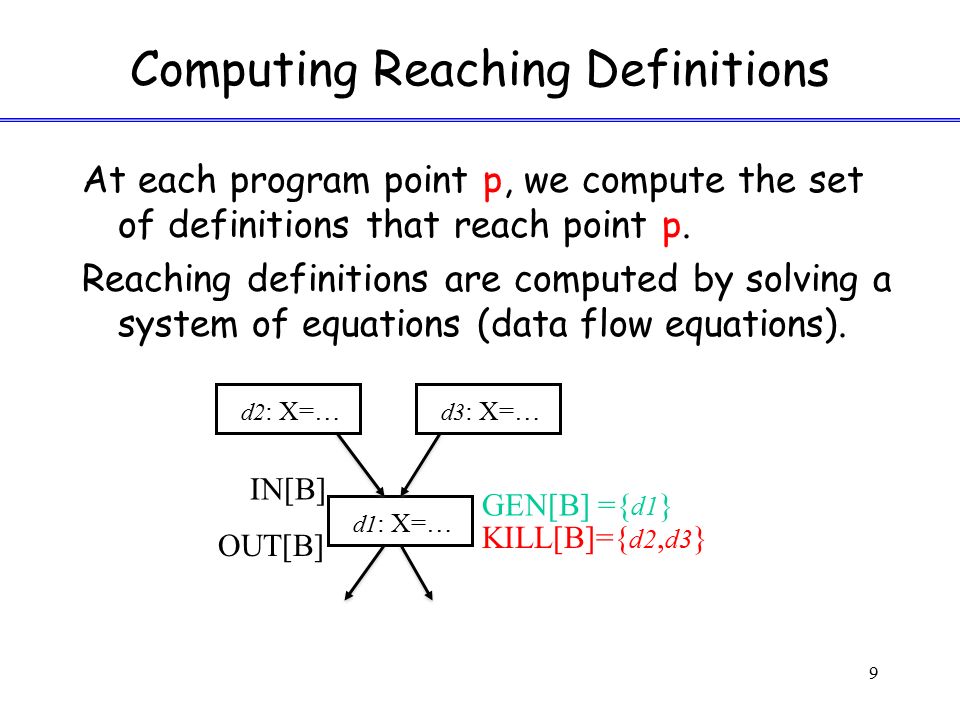 Computing Reaching Definitions

At each program point p, we compute the set of definitions that reach point p.

Reaching definitions are computed by solving a system of equations (data flow equations).

d2: X=…

d3: X=…

IN[B]

d1: X=…

OUT[B]

GEN[B] ={d1}

KILL[B]={d2,d3}

9